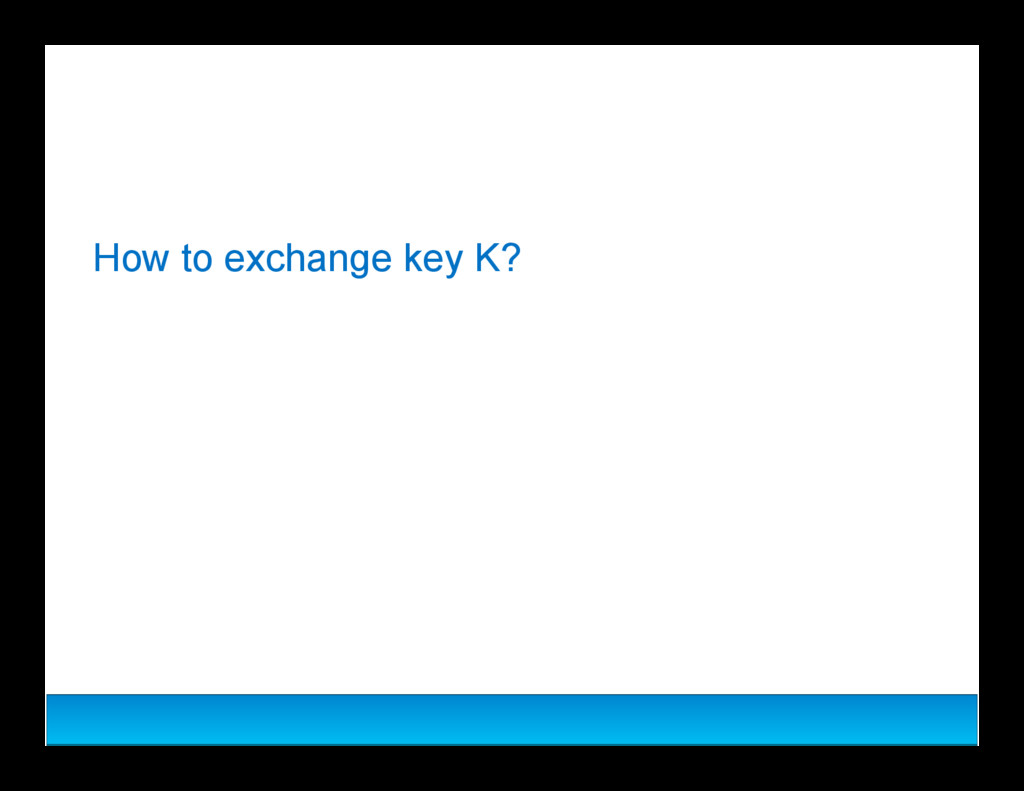 How to exchange key K?